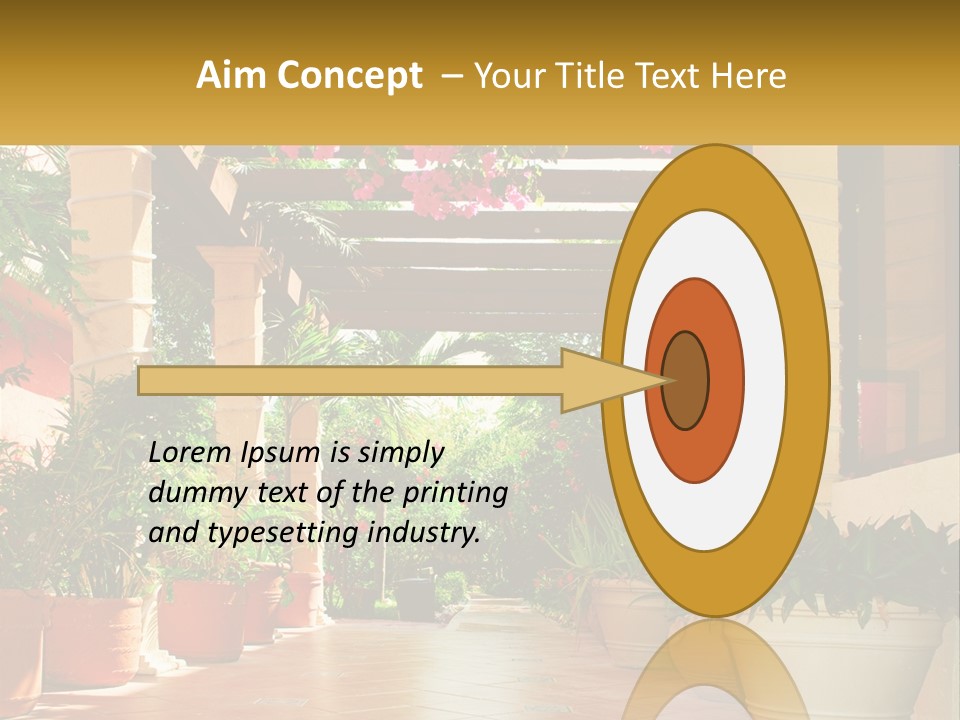 Aim Concept – Your Title Text Here

Lorem Ipsum is simply dummy text of the printing and typesetting industry.